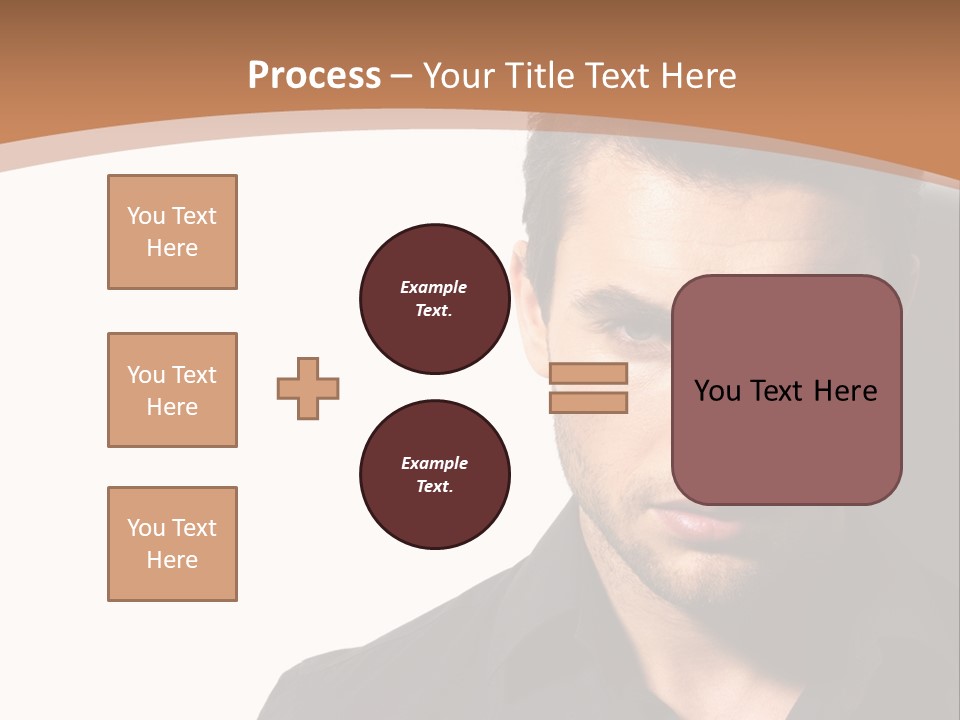 Process – Your Title Text Here

You Text Here

You Text Here

You Text Here

Example Text.

Example Text.

You Text Here